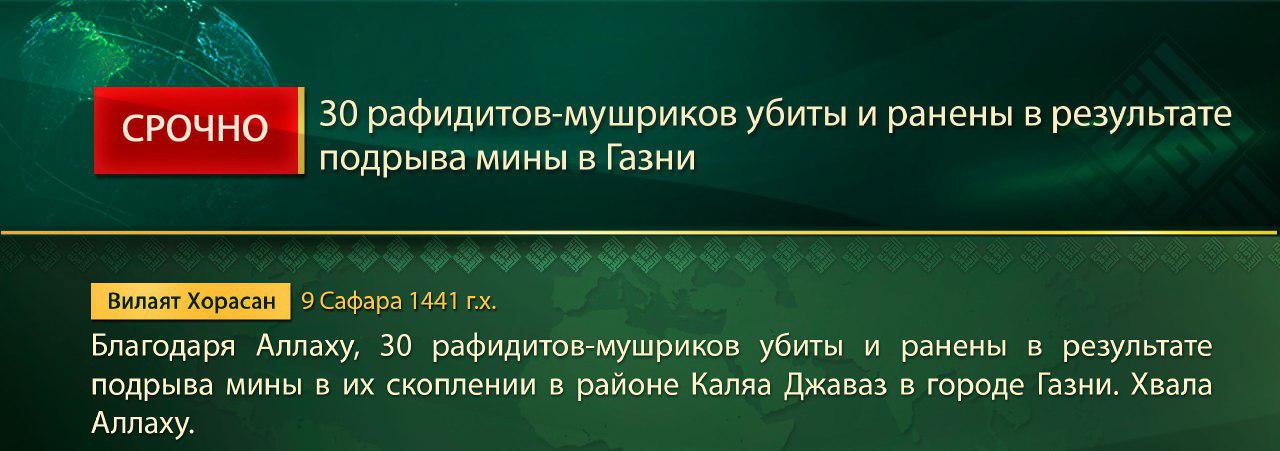 СРОЧНО

30 рафидитов-мушриков убиты и ранены в результате подрыва мины в Газни

Вилаят Хорасан

9 Сафара 1441 г.х.

Благодаря Аллаху, 30 рафидитов-мушриков убиты и ранены в результате подрыва мины в их скоплении в районе Каляа Джаваз в городе Газни. Хвала Аллаху.